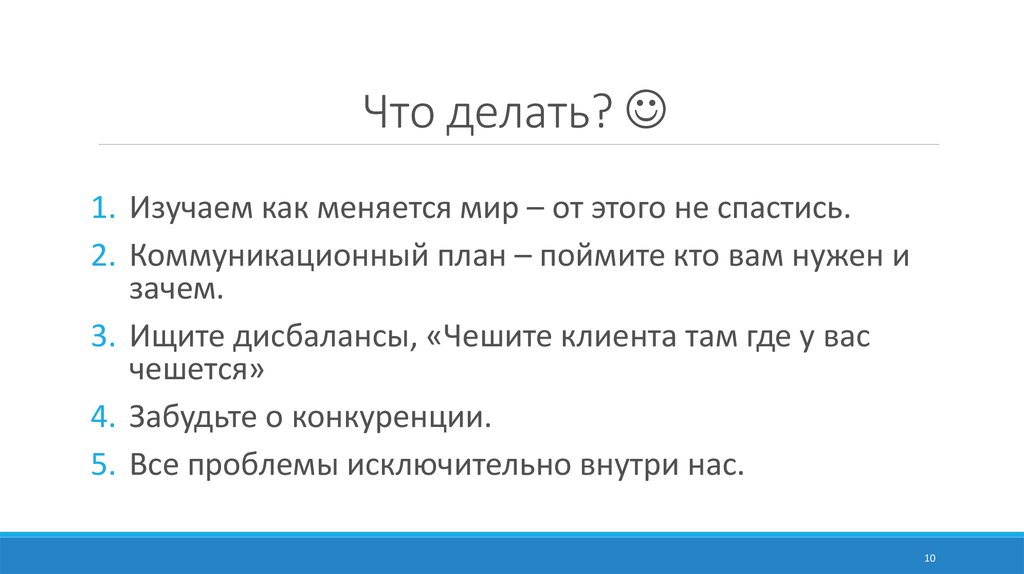 Что делать? ☺

1. Изучаем как меняется мир – от этого не спастись.
2. Коммуникационный план – поймите кто вам нужен и зачем.
3. Ищите дисбалансы, «Чешите клиента там где у вас чешется»
4. Забудьте о конкуренции.
5. Все проблемы исключительно внутри нас.

10